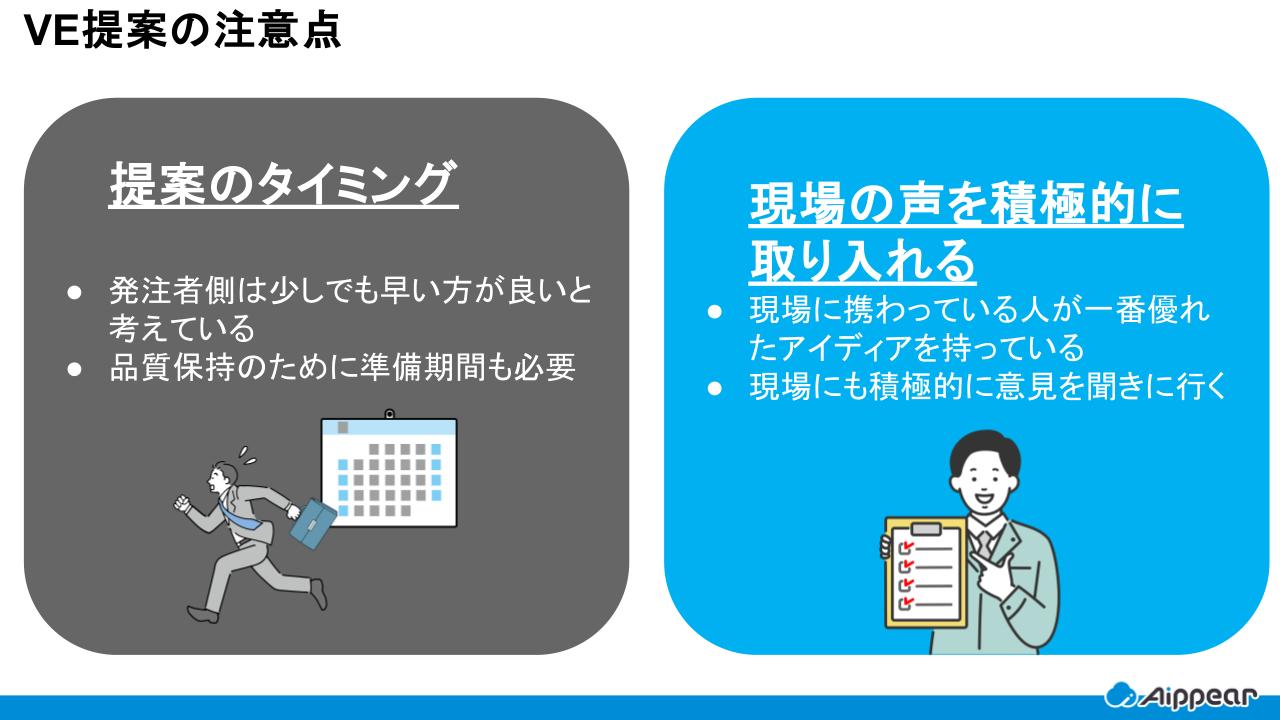 VE提案の注意点

提案のタイミング

● 発注者側は少しでも早い方が良いと考えている
● 品質保持のために準備期間も必要

現場の声を積極的に取り入れる

● 現場に携わっている人が一番優れたアイディアを持っている
● 現場にも積極的に意見を聞きに行く

Aippear